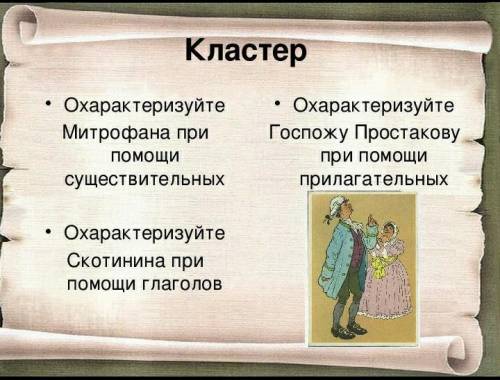 Кластер

• Охарактеризуйте Митрофана при помощи существительных

• Охарактеризуйте Скотинина при помощи глаголов

• Охарактеризуйте Госпожу Простакову при помощи прилагательных